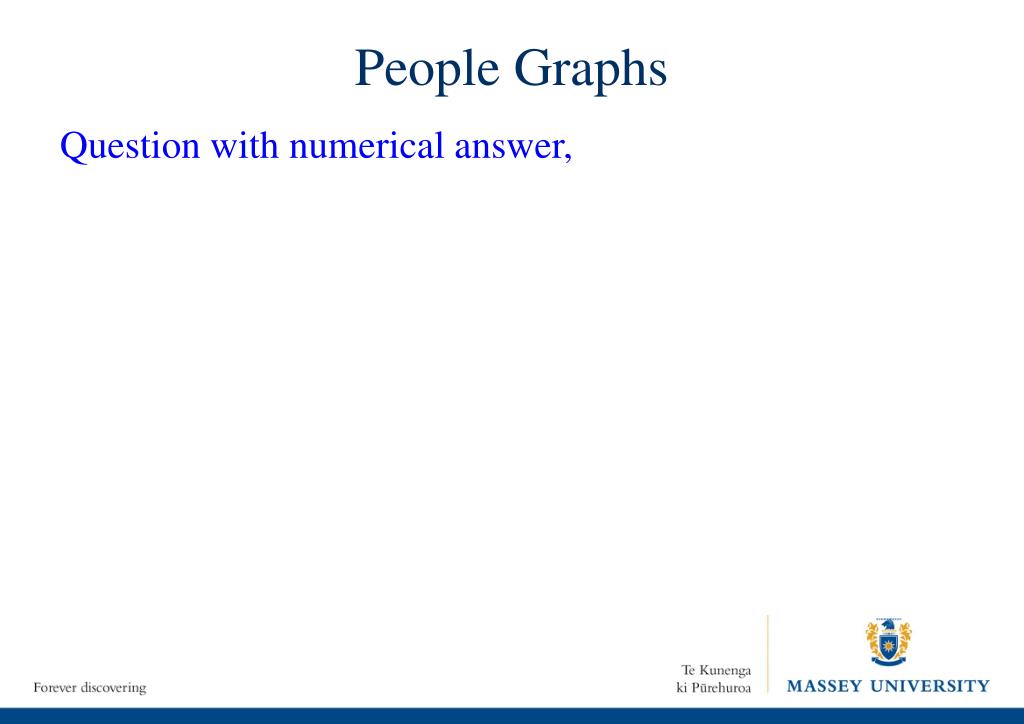 People Graphs

Question with numerical answer,

Forever discovering

Te Kunenga ki Pūrehuroa

MASSEY UNIVERSITY